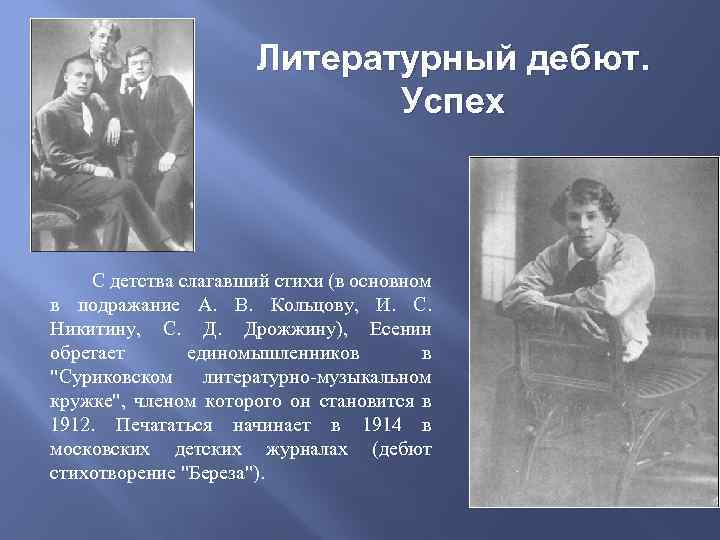 Литературный дебют. Успех

С детства слагавший стихи (в основном в подражание А. В. Кольцову, И. С. Никитину, С. Д. Дрожжину), Есенин обретает единомышленников в "Суриковском литературно-музыкальном кружке", членом которого он становится в 1912. Печататься начинает в 1914 в московских детских журналах (дебют стихотворение "Береза").